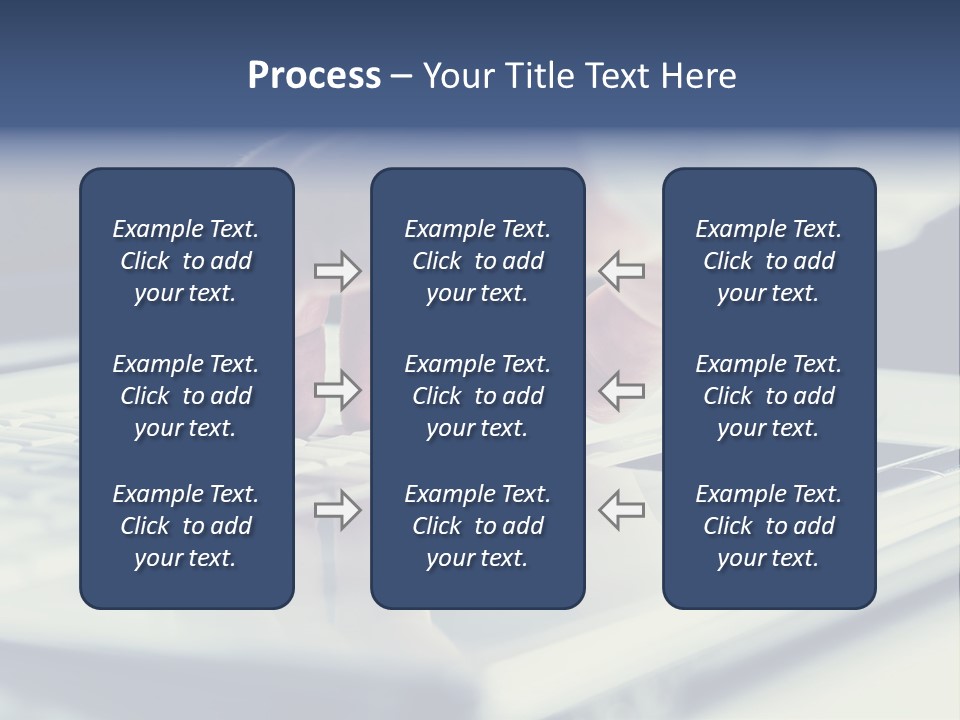 Process – Your Title Text Here

Example Text. Click to add your text.

Example Text. Click to add your text.

Example Text. Click to add your text.

Example Text. Click to add your text.

Example Text. Click to add your text.

Example Text. Click to add your text.

Example Text. Click to add your text.

Example Text. Click to add your text.

Example Text. Click to add your text.